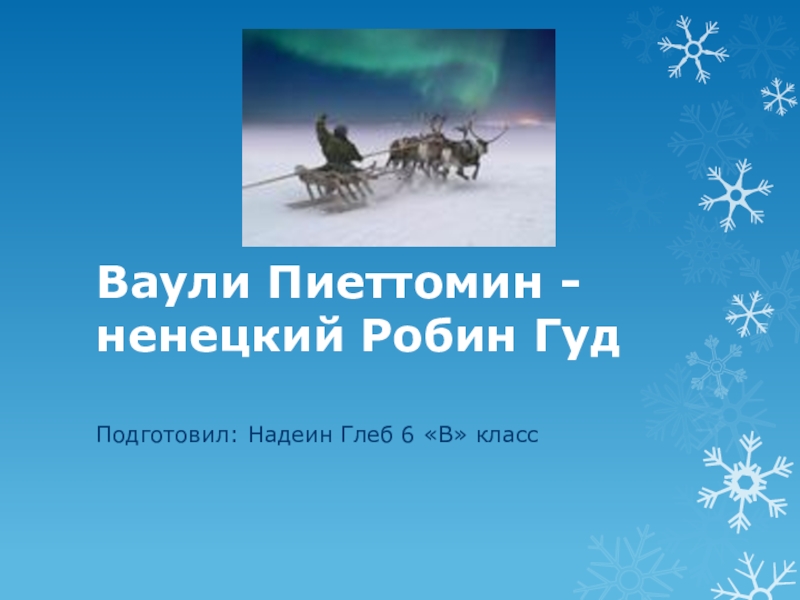 Ваули Пиеттомин - ненецкий Робин Гуд

Подготовил: Надеин Глеб 6 «В» класс